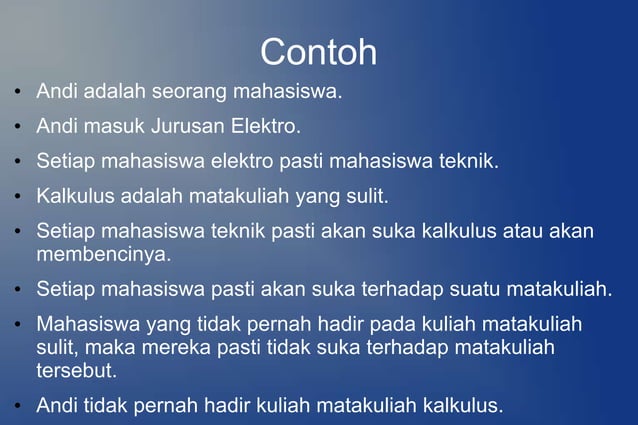 Contoh

• Andi adalah seorang mahasiswa.
• Andi masuk Jurusan Elektro.
• Setiap mahasiswa elektro pasti mahasiswa teknik.
• Kalkulus adalah matakuliah yang sulit.
• Setiap mahasiswa teknik pasti akan suka kalkulus atau akan membencinya.
• Setiap mahasiswa pasti akan suka terhadap suatu matakuliah.
• Mahasiswa yang tidak pernah hadir pada kuliah matakuliah sulit, maka mereka pasti tidak suka terhadap matakuliah tersebut.
• Andi tidak pernah hadir kuliah matakuliah kalkulus.